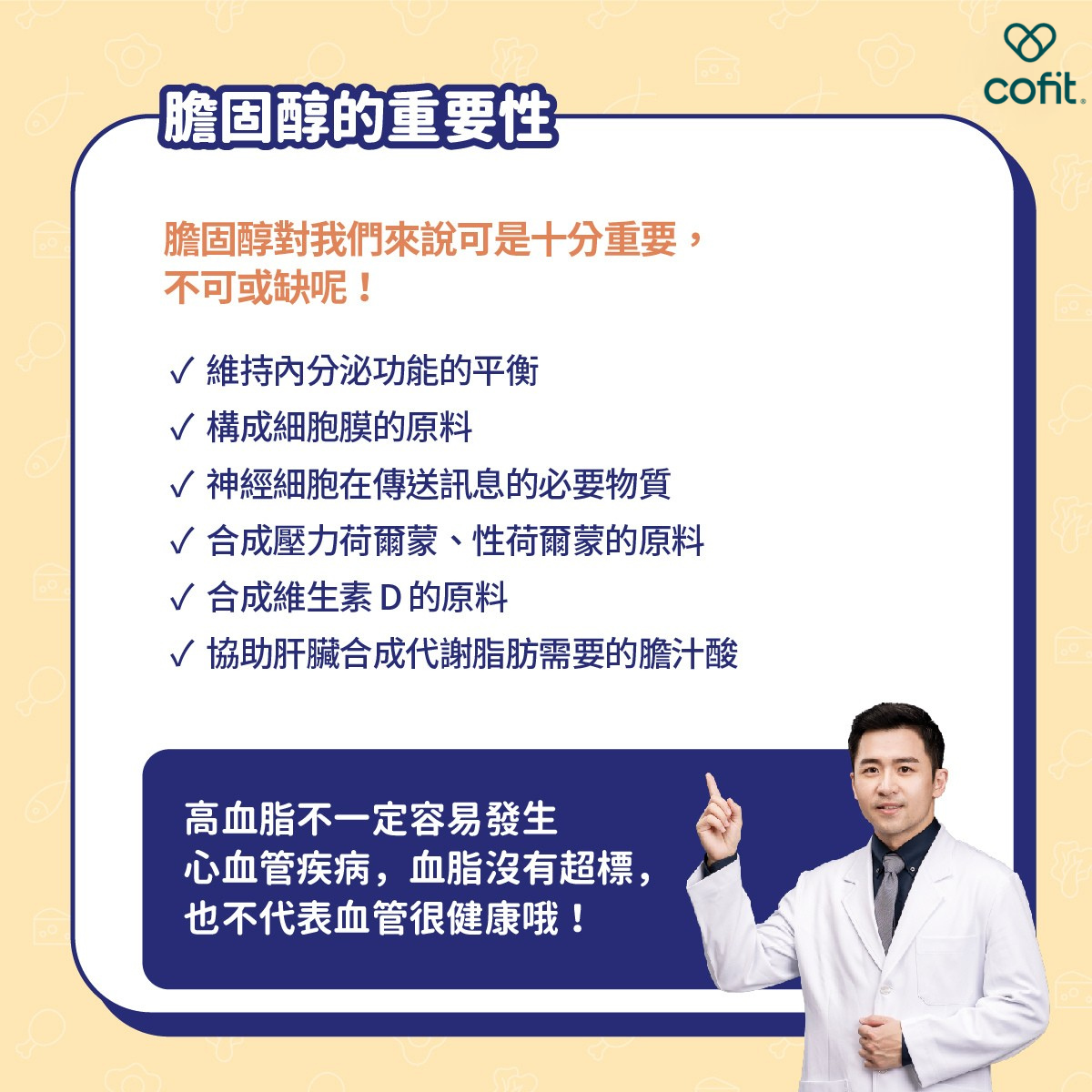 cofit.

膽固醇的重要性

膽固醇對我們來說可是十分重要，不可或缺呢！

✓ 維持內分泌功能的平衡
✓ 構成細胞膜的原料
✓ 神經細胞在傳送訊息的必要物質
✓ 合成壓力荷爾蒙、性荷爾蒙的原料
✓ 合成維生素 D 的原料
✓ 協助肝臟合成代謝脂肪需要的膽汁酸

高血脂不一定容易發生心血管疾病，血脂沒有超標，也不代表血管很健康哦！